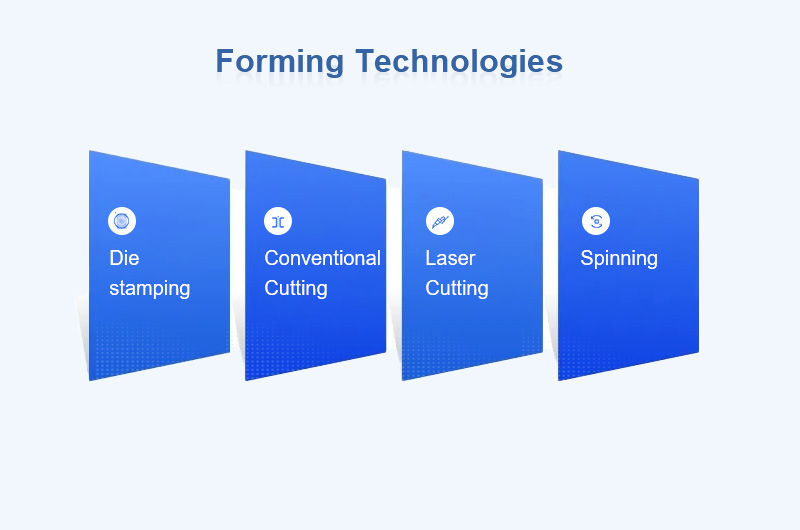 Forming Technologies

Die stamping

Conventional Cutting

Laser Cutting

Spinning